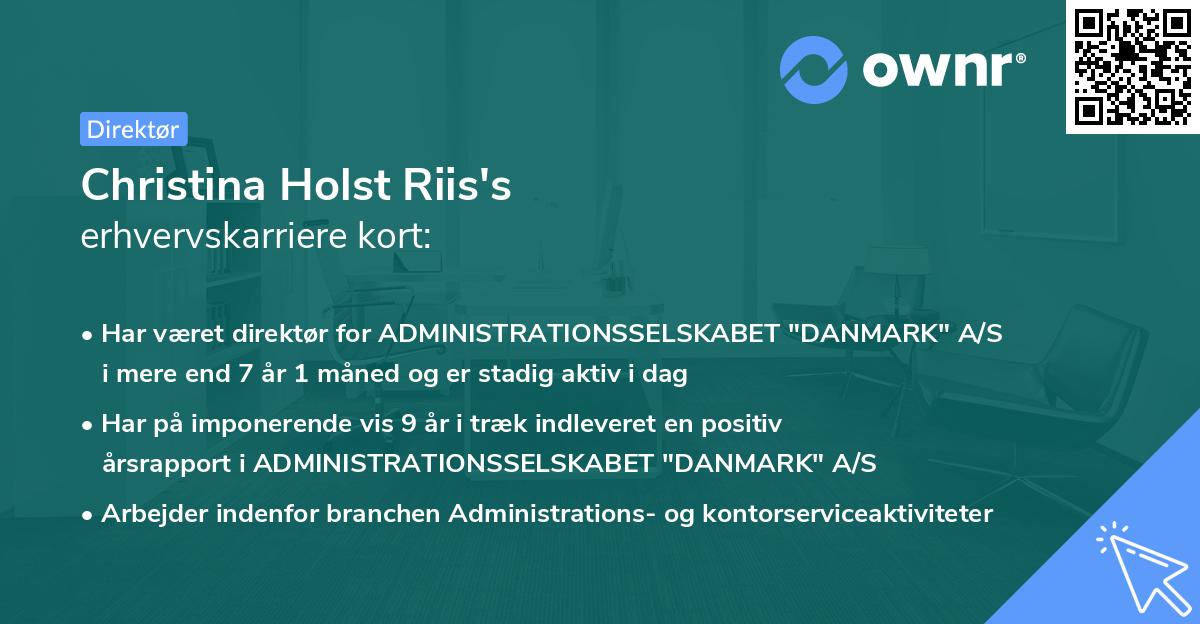 ownr®

Direktør

Christina Holst Riis's
erhvervskarriere kort:

• Har været direktør for ADMINISTRATIONSSELSKABET "DANMARK" A/S i mere end 7 år 1 måned og er stadig aktiv i dag

• Har på imponerende vis 9 år i træk indleveret en positiv årsrapport i ADMINISTRATIONSSELSKABET "DANMARK" A/S

• Arbejder indenfor branchen Administrations- og kontorserviceaktiviteter